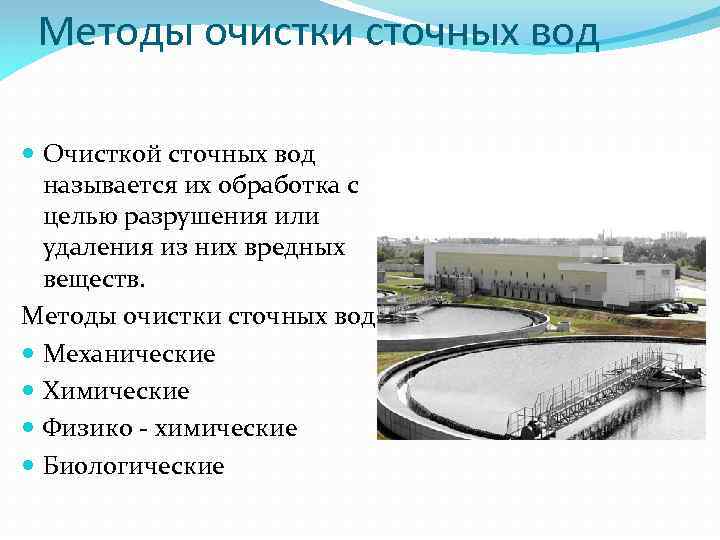 Методы очистки сточных вод

Очисткой сточных вод называется их обработка с целью разрушения или удаления из них вредных веществ.

Методы очистки сточных вод

Механические

Химические

Физико - химические

Биологические